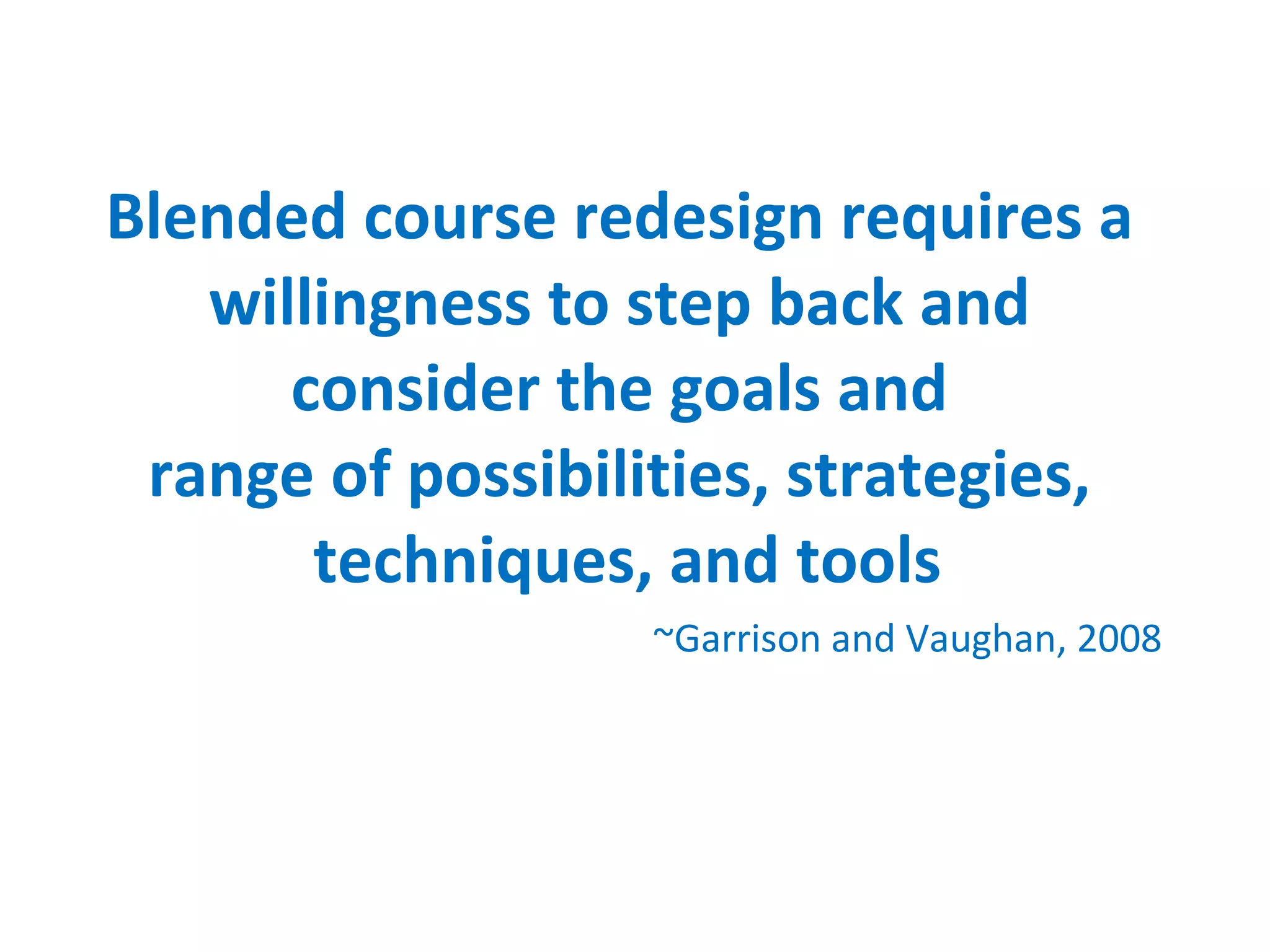 Blended course redesign requires a willingness to step back and consider the goals and range of possibilities, strategies, techniques, and tools

~Garrison and Vaughan, 2008